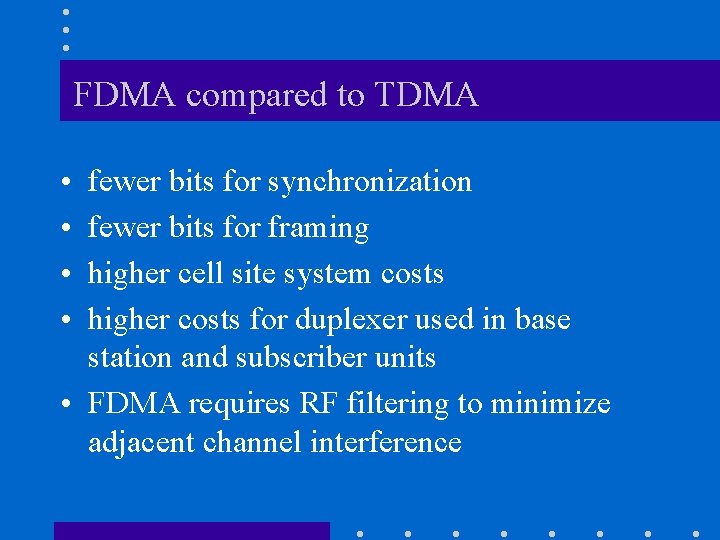 FDMA compared to TDMA

• fewer bits for synchronization
• fewer bits for framing
• higher cell site system costs
• higher costs for duplexer used in base station and subscriber units
• FDMA requires RF filtering to minimize adjacent channel interference